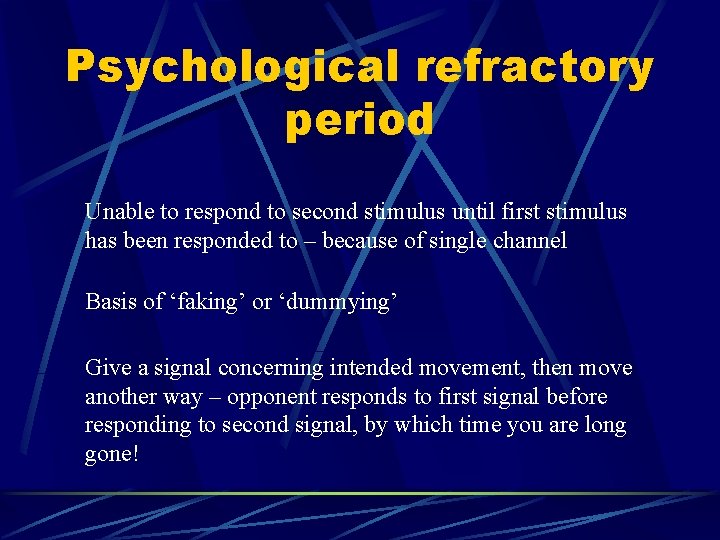 Psychological refractory period

Unable to respond to second stimulus until first stimulus has been responded to – because of single channel

Basis of ‘faking’ or ‘dummying’

Give a signal concerning intended movement, then move another way – opponent responds to first signal before responding to second signal, by which time you are long gone!